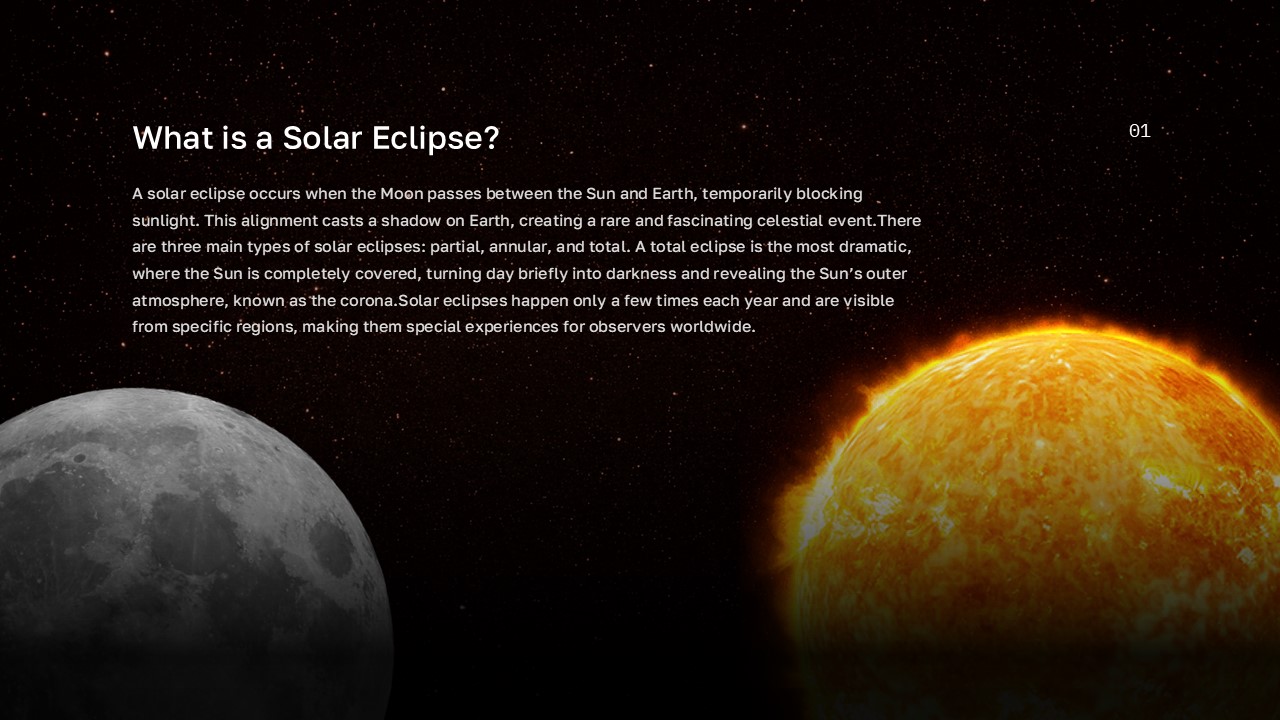 What is a Solar Eclipse?

01

A solar eclipse occurs when the Moon passes between the Sun and Earth, temporarily blocking sunlight. This alignment casts a shadow on Earth, creating a rare and fascinating celestial event.There are three main types of solar eclipses: partial, annular, and total. A total eclipse is the most dramatic, where the Sun is completely covered, turning day briefly into darkness and revealing the Sun's outer atmosphere, known as the corona.Solar eclipses happen only a few times each year and are visible from specific regions, making them special experiences for observers worldwide.